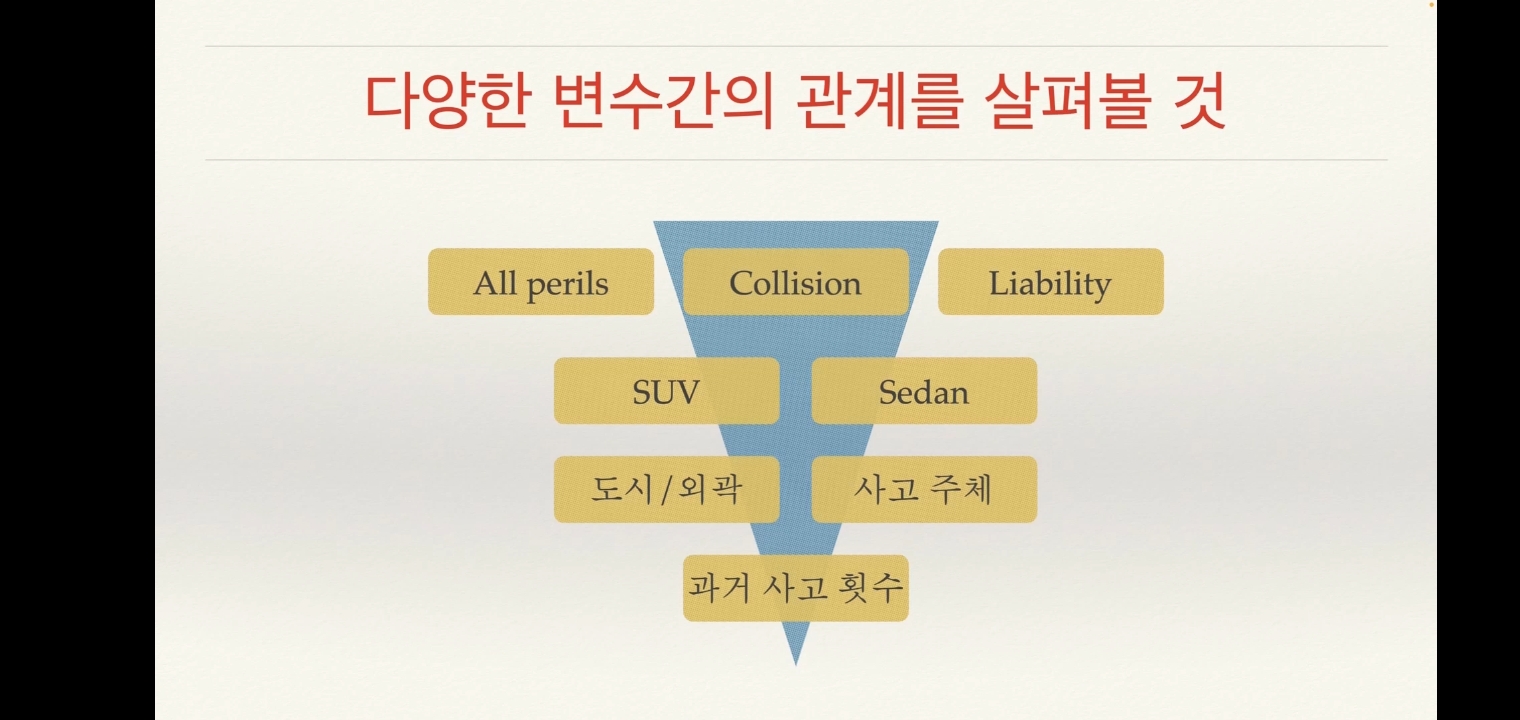 다양한 변수간의 관계를 살펴볼 것

All perils

Collision

Liability

SUV

Sedan

도시/외곽

사고 주체

과거 사고 횟수